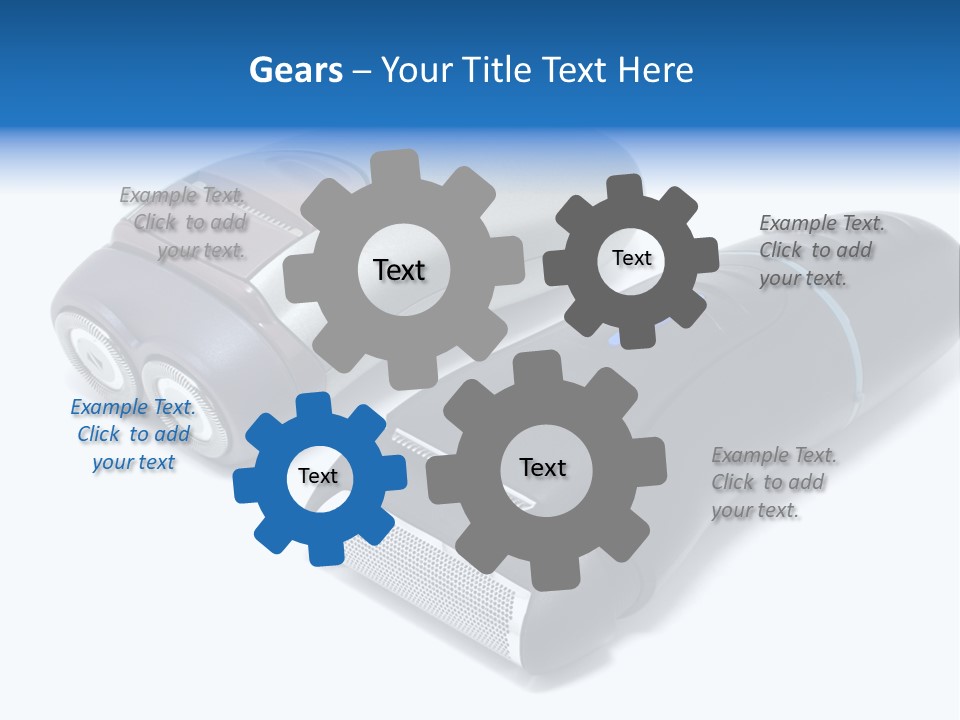 Gears – Your Title Text Here

Example Text. Click to add your text.

Text

Text

Example Text. Click to add your text.

Example Text. Click to add your text

Text

Text

Example Text. Click to add your text.